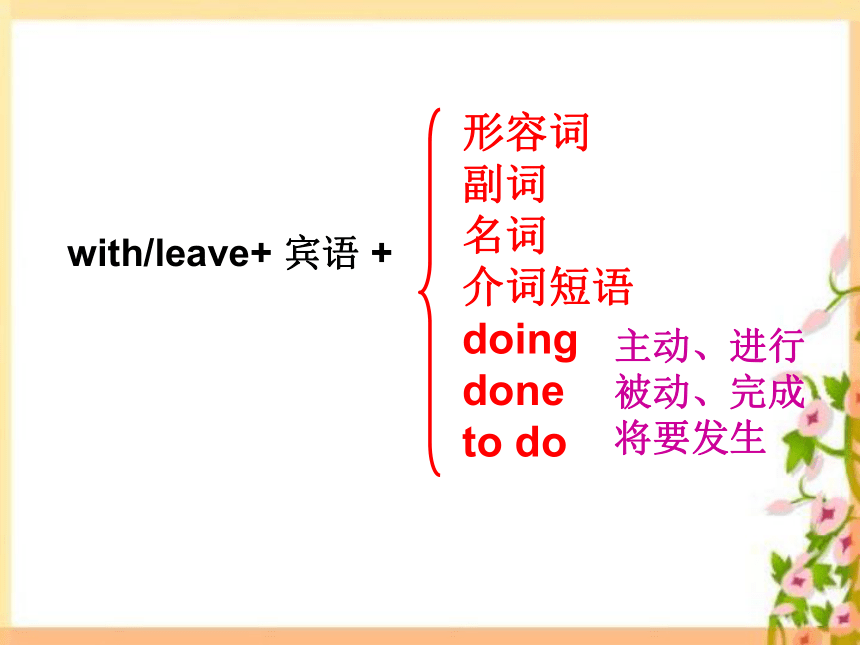 with/leave+ 宾语 +

形容词
副词
名词
介词短语
doing 主动、进行
done 被动、完成
to do 将要发生